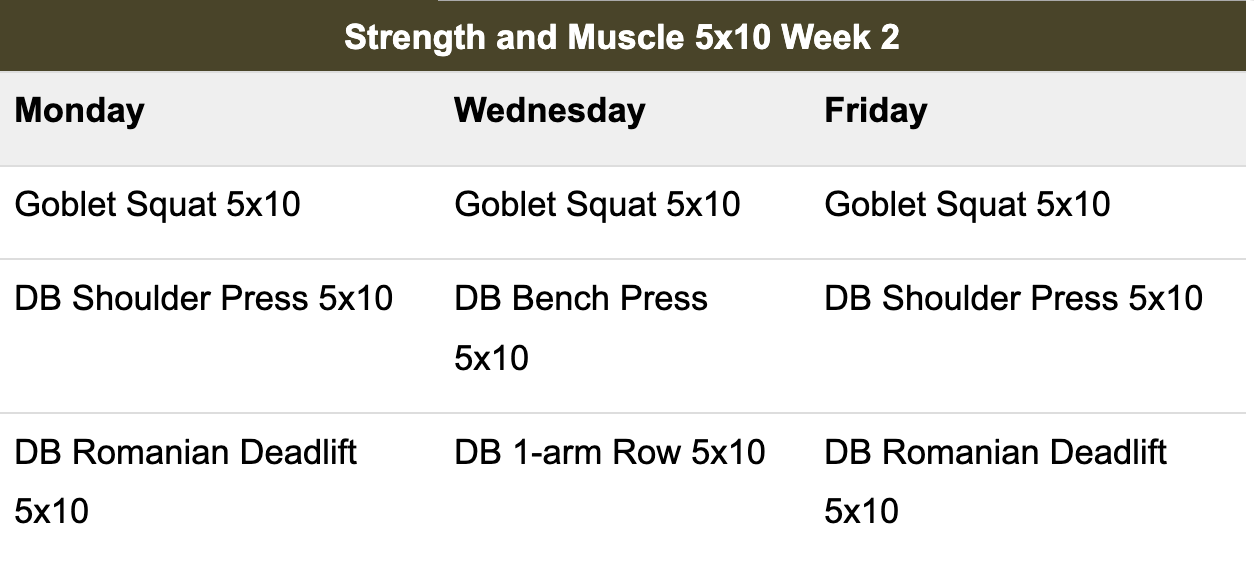 Strength and Muscle 5x10 Week 2

| Monday | Wednesday | Friday |
|---|---|---|
| Goblet Squat 5x10 | Goblet Squat 5x10 | Goblet Squat 5x10 |
| DB Shoulder Press 5x10 | DB Bench Press 5x10 | DB Shoulder Press 5x10 |
| DB Romanian Deadlift 5x10 | DB 1-arm Row 5x10 | DB Romanian Deadlift 5x10 |